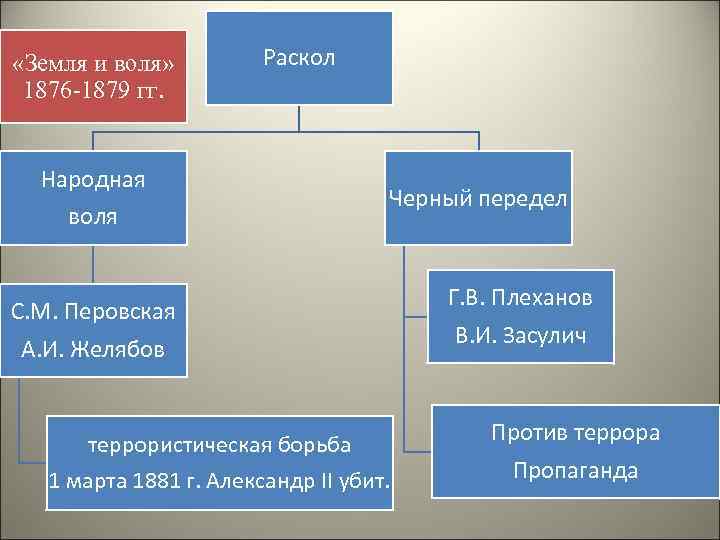 «Земля и воля» 1876-1879 гг.

Раскол

Народная воля

Черный передел

С.М. Перовская
А.И. Желябов

Г.В. Плеханов
В.И. Засулич

террористическая борьба
1 марта 1881 г. Александр II убит.

Против террора
Пропаганда